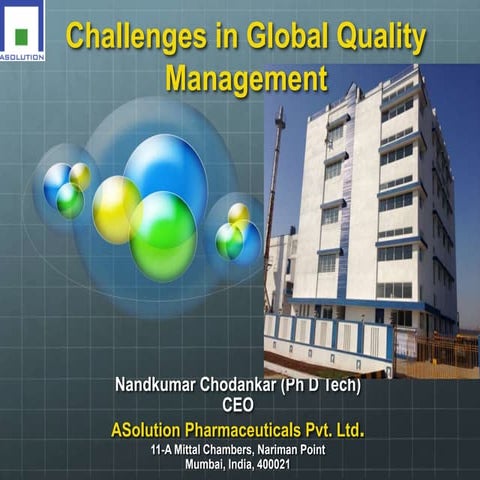 ASOLUTION

Challenges in Global Quality Management

Nandkumar Chodankar (Ph D Tech)
CEO
ASolution Pharmaceuticals Pvt. Ltd.
11-A Mittal Chambers, Nariman Point
Mumbai, India, 400021